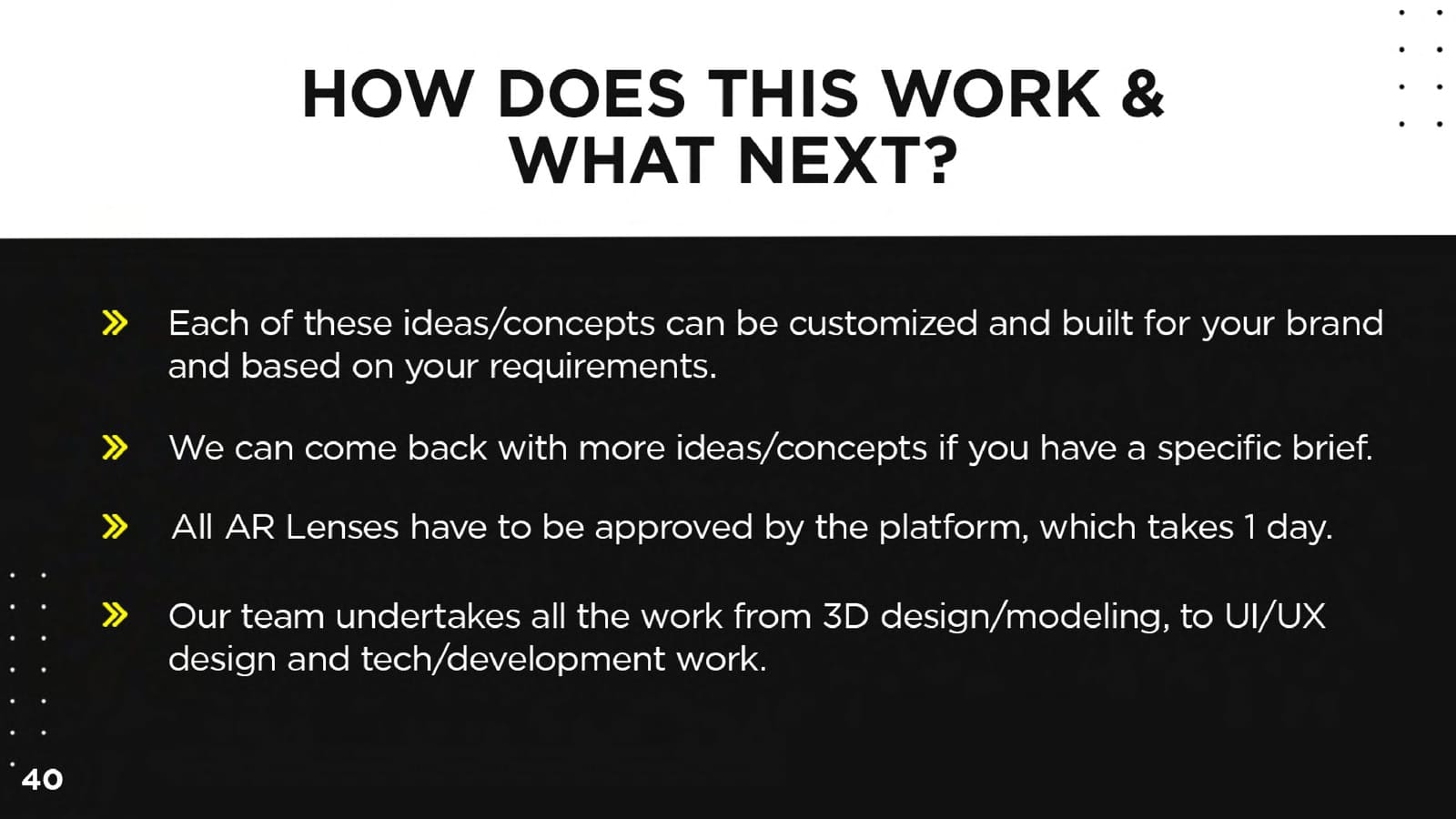 HOW DOES THIS WORK & WHAT NEXT?

» Each of these ideas/concepts can be customized and built for your brand and based on your requirements.

» We can come back with more ideas/concepts if you have a specific brief.

» All AR Lenses have to be approved by the platform, which takes 1 day.

» Our team undertakes all the work from 3D design/modeling, to UI/UX design and tech/development work.

40